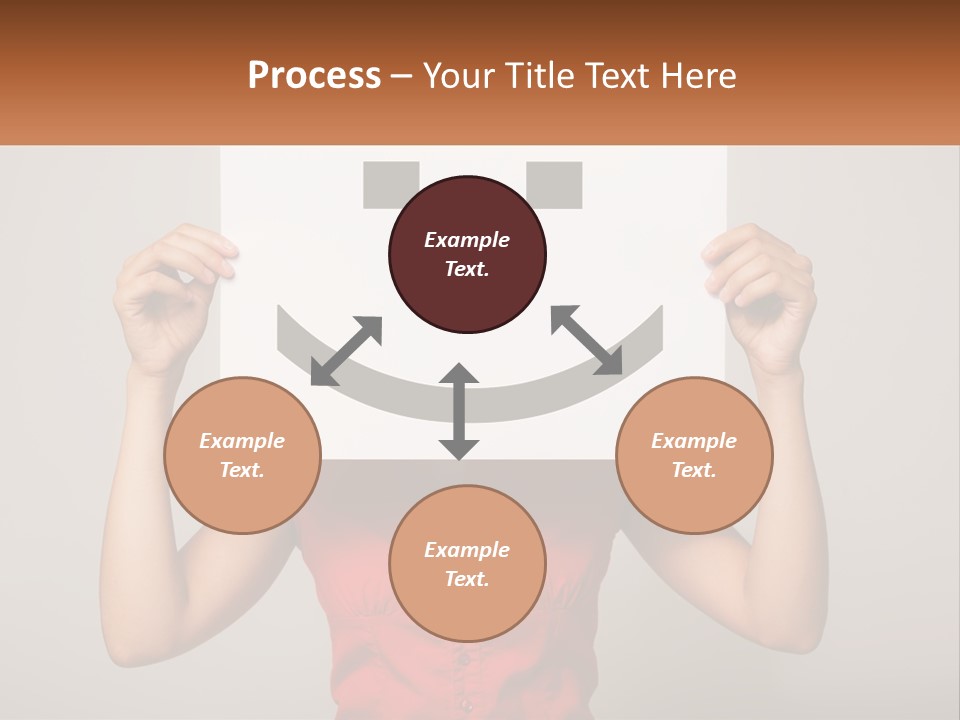 Process – Your Title Text Here

Example Text.

Example Text.

Example Text.

Example Text.